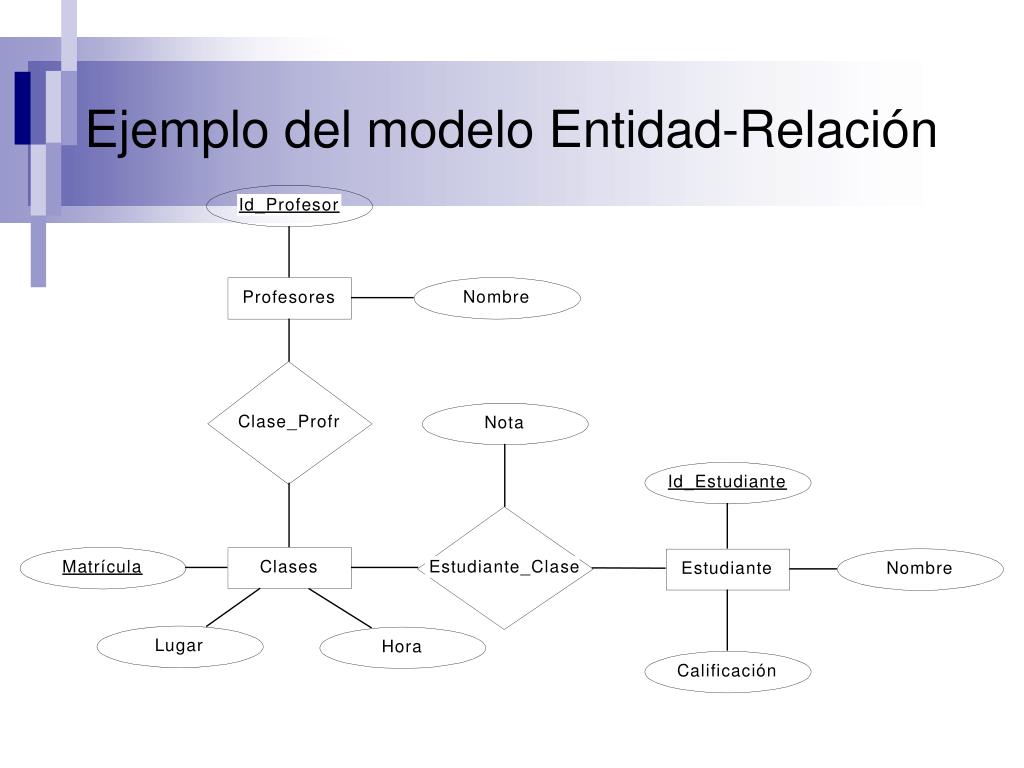 Ejemplo del modelo Entidad-Relación

Id_Profesor

Profesores

Nombre

Clase_Profr

Nota

Id_Estudiante

Matrícula

Clases

Estudiante_Clase

Estudiante

Nombre

Lugar

Hora

Calificación